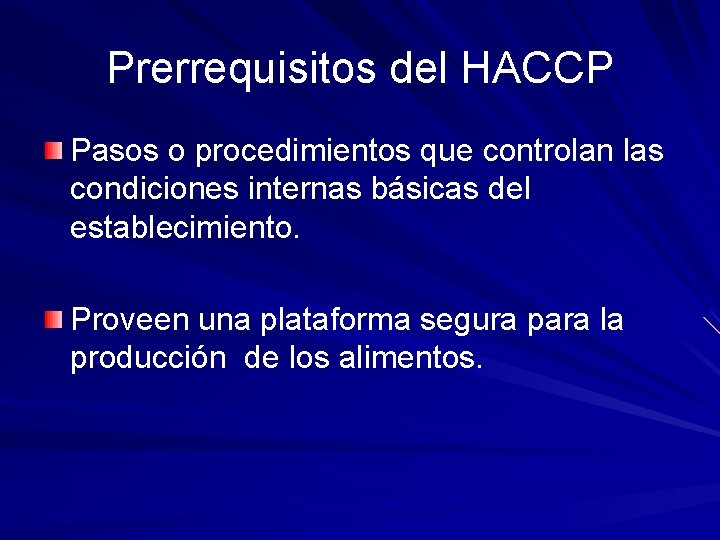 Prerrequisitos del HACCP

Pasos o procedimientos que controlan las condiciones internas básicas del establecimiento.

Proveen una plataforma segura para la producción  de los alimentos.